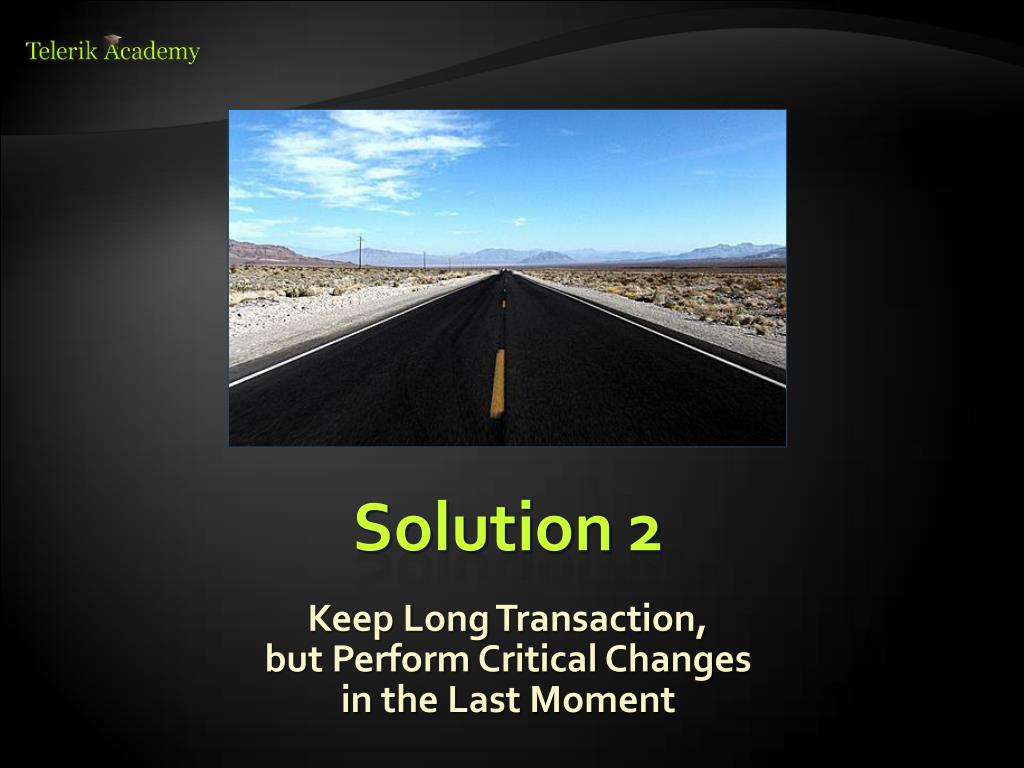 Telerik Academy

Solution 2

Keep Long Transaction,
but Perform Critical Changes
in the Last Moment